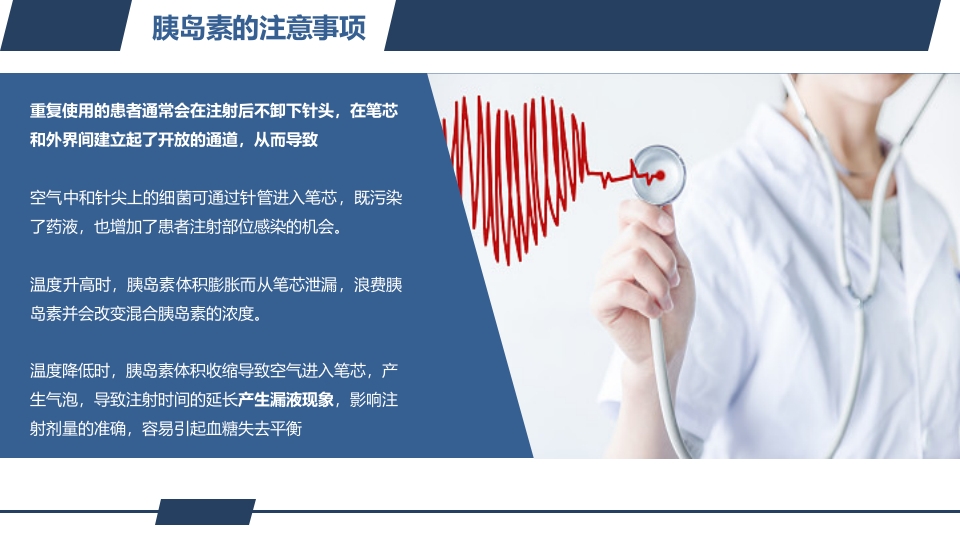 胰岛素的注意事项

重复使用的患者通常会在注射后不卸下针头，在笔芯和外界间建立起了开放的通道，从而导致

空气中和针尖上的细菌可通过针管进入笔芯，既污染了药液，也增加了患者注射部位感染的机会。

温度升高时，胰岛素体积膨胀而从笔芯泄漏，浪费胰岛素并会改变混合胰岛素的浓度。

温度降低时，胰岛素体积收缩导致空气进入笔芯，产生气泡，导致注射时间的延长产生漏液现象，影响注射剂量的准确，容易引起血糖失去平衡